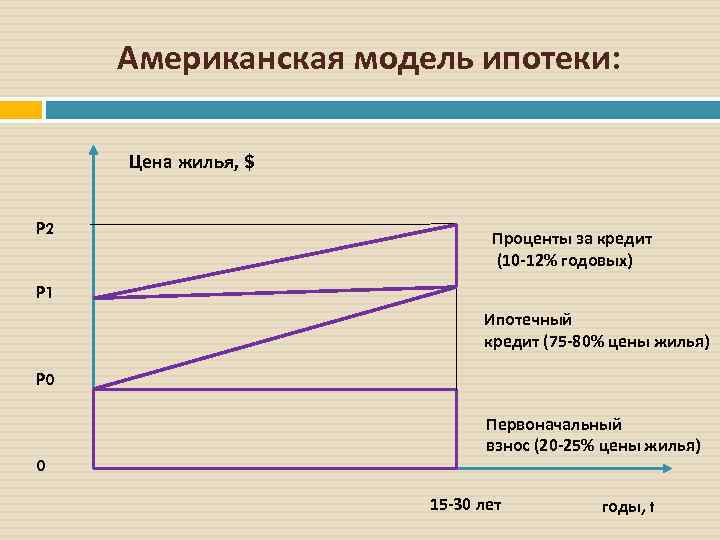 Американская модель ипотеки:

Цена жилья, $

P2

P1

P0

0

Проценты за кредит (10-12% годовых)

Ипотечный кредит (75-80% цены жилья)

Первоначальный взнос (20-25% цены жилья)

15-30 лет

годы, t